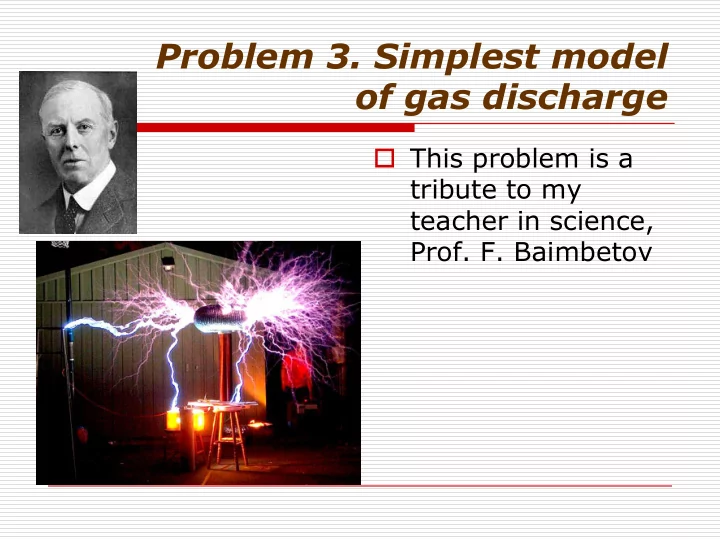 Problem 3. Simplest model of gas discharge

This problem is a tribute to my teacher in science, Prof. F. Baimbetov